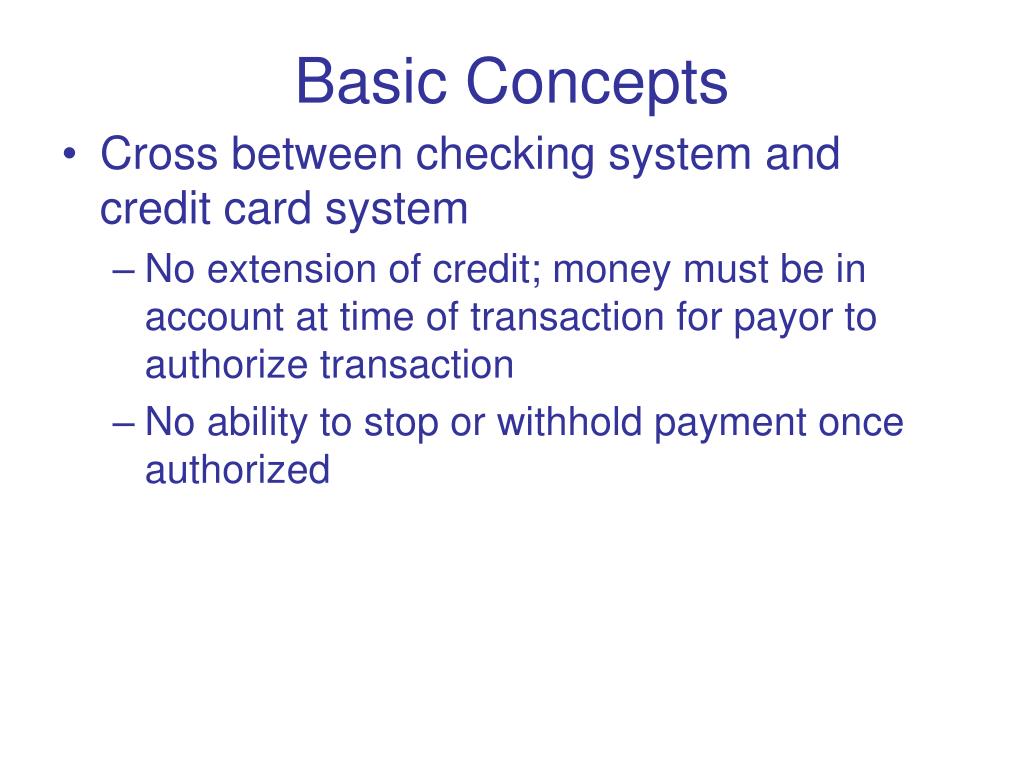 Basic Concepts

• Cross between checking system and credit card system

– No extension of credit; money must be in account at time of transaction for payor to authorize transaction

– No ability to stop or withhold payment once authorized